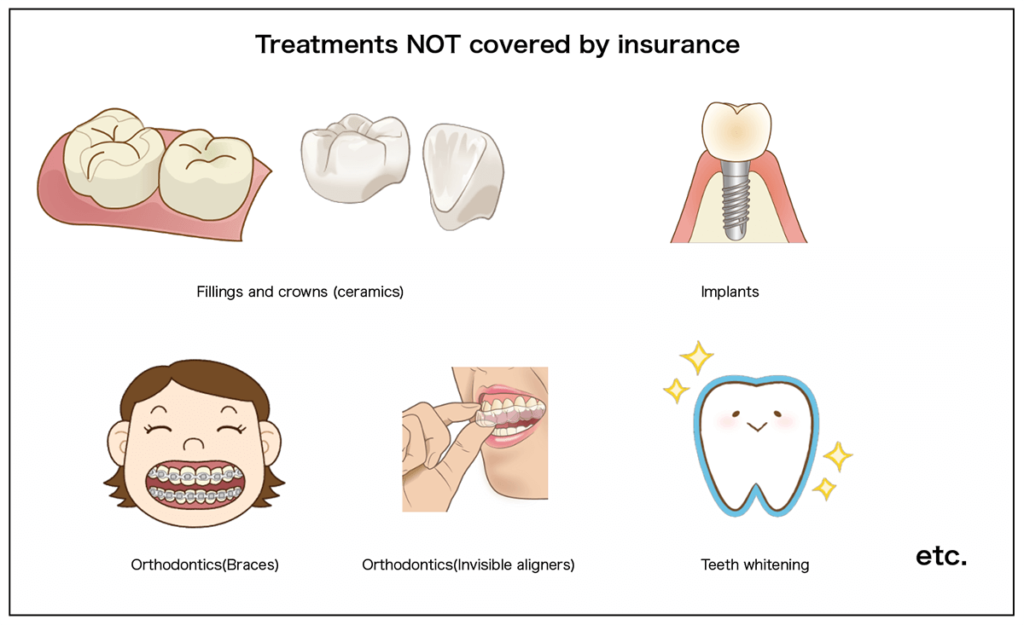 Treatments NOT covered by insurance

Fillings and crowns (ceramics)

Implants

Orthodontics(Braces)

Orthodontics(Invisible aligners)

Teeth whitening

etc.